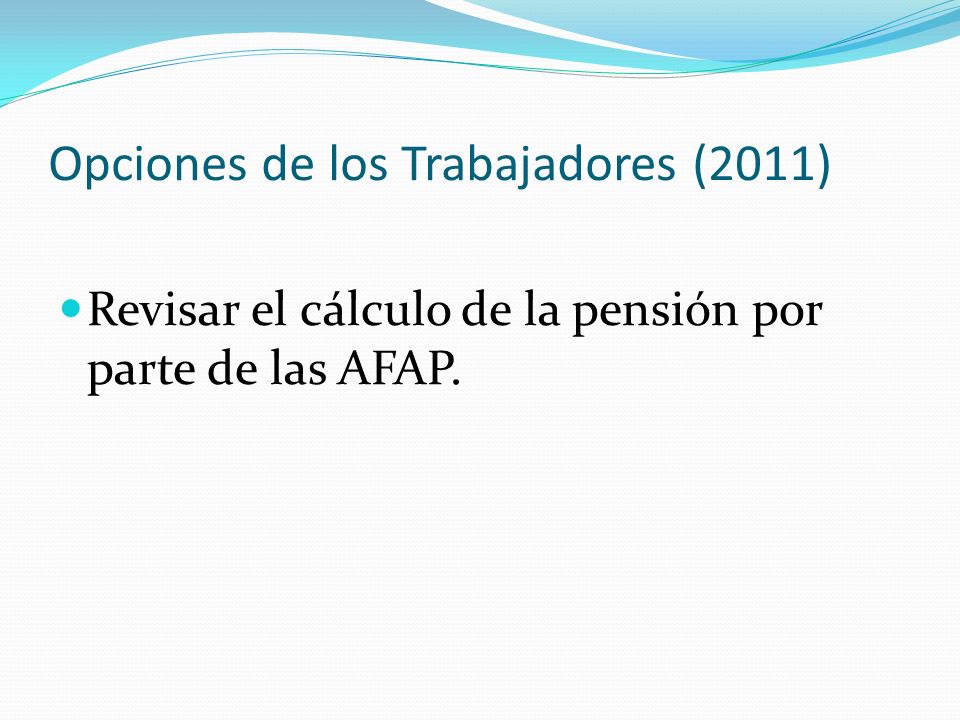 Opciones de los Trabajadores (2011)

Revisar el cálculo de la pensión por parte de las AFAP.